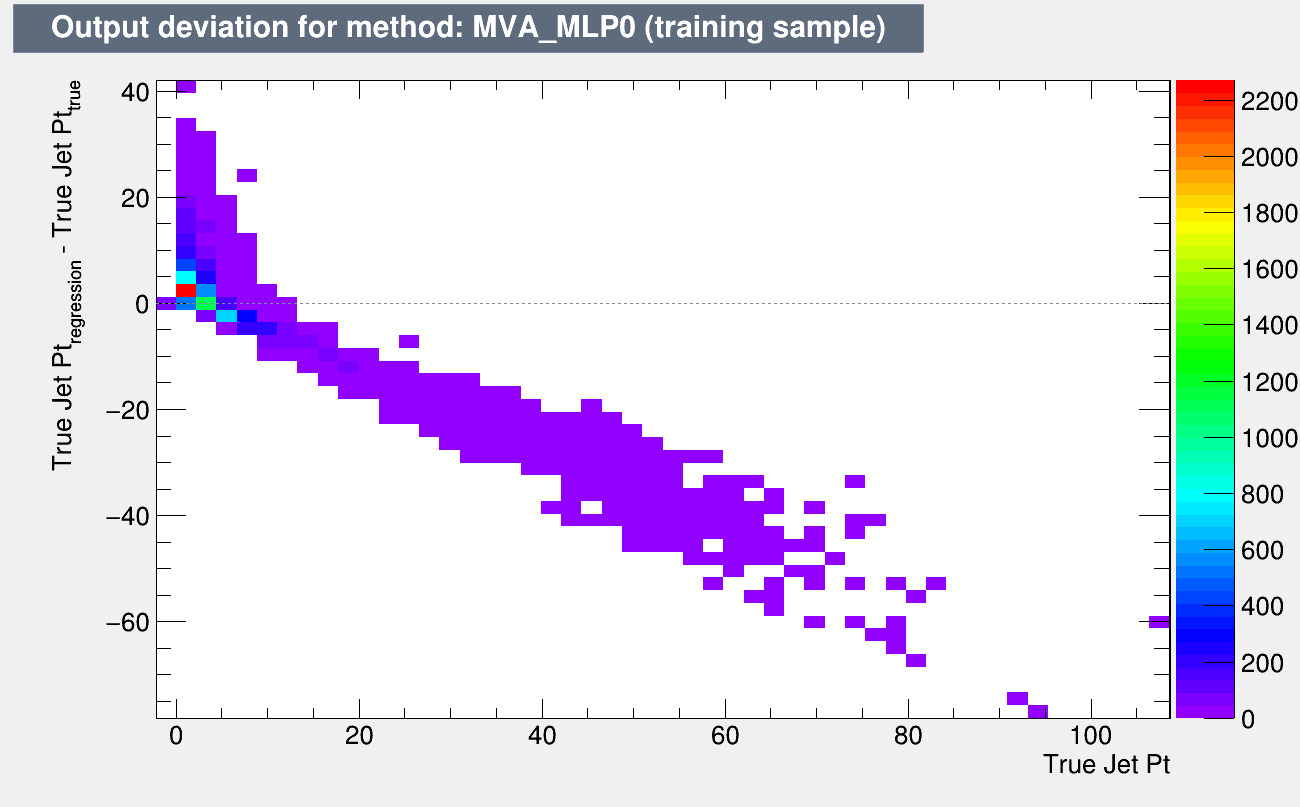 Output deviation for method: MVA_MLP0 (training sample)

True Jet $Pt_{regression}$ - True Jet $Pt_{true}$

40
20
0
−20
−40
−60

0
20
40
60
80
100

True Jet Pt

2200
2000
1800
1600
1400
1200
1000
800
600
400
200
0